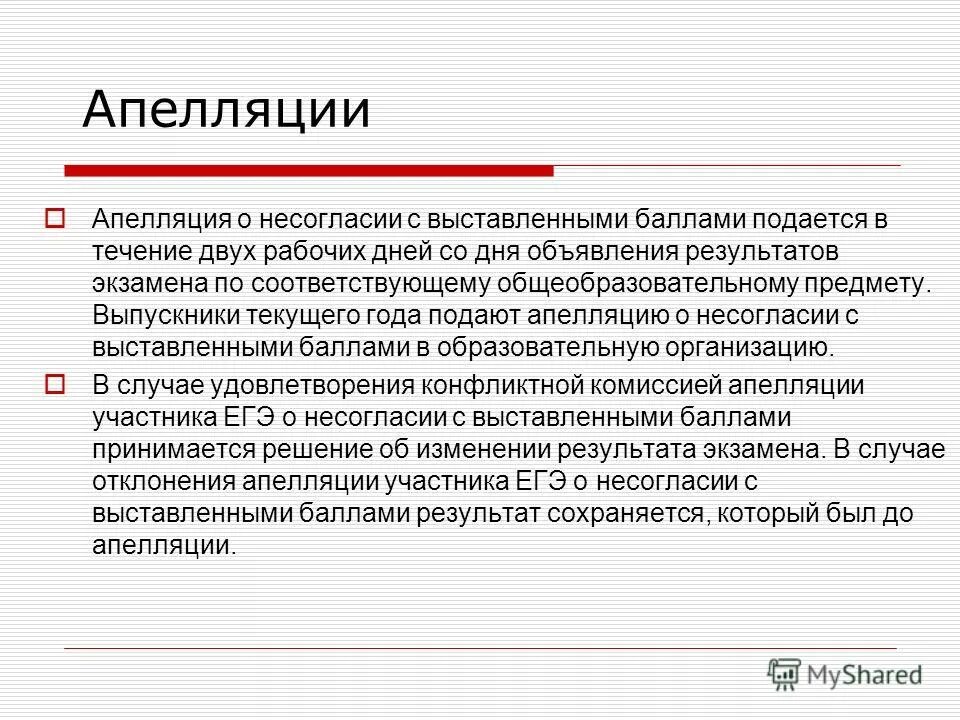 Апелляции

Апелляция о несогласии с выставленными баллами подается в течение двух рабочих дней со дня объявления результатов экзамена по соответствующему общеобразовательному предмету. Выпускники текущего года подают апелляцию о несогласии с выставленными баллами в образовательную организацию.

В случае удовлетворения конфликтной комиссией апелляции участника ЕГЭ о несогласии с выставленными баллами принимается решение об изменении результата экзамена. В случае отклонения апелляции участника ЕГЭ о несогласии с выставленными баллами результат сохраняется, который был до апелляции.

MyShared